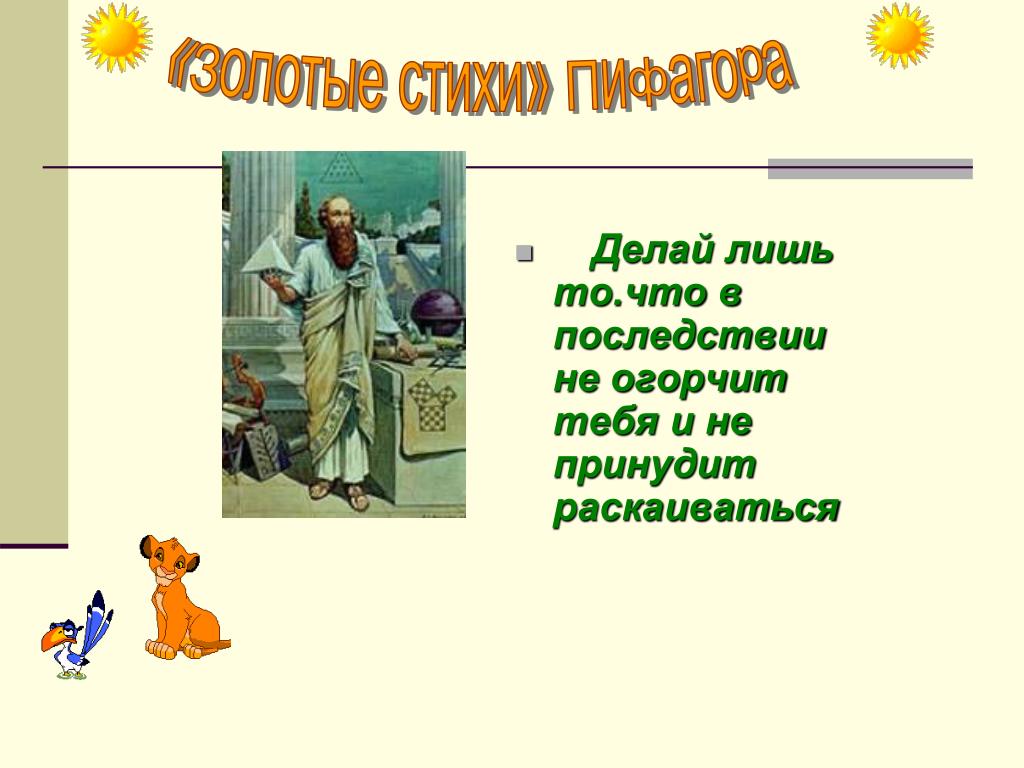 «Золотые стихи» Пифагора

Делай лишь то.что в последствии не огорчит тебя и не принудит раскаиваться